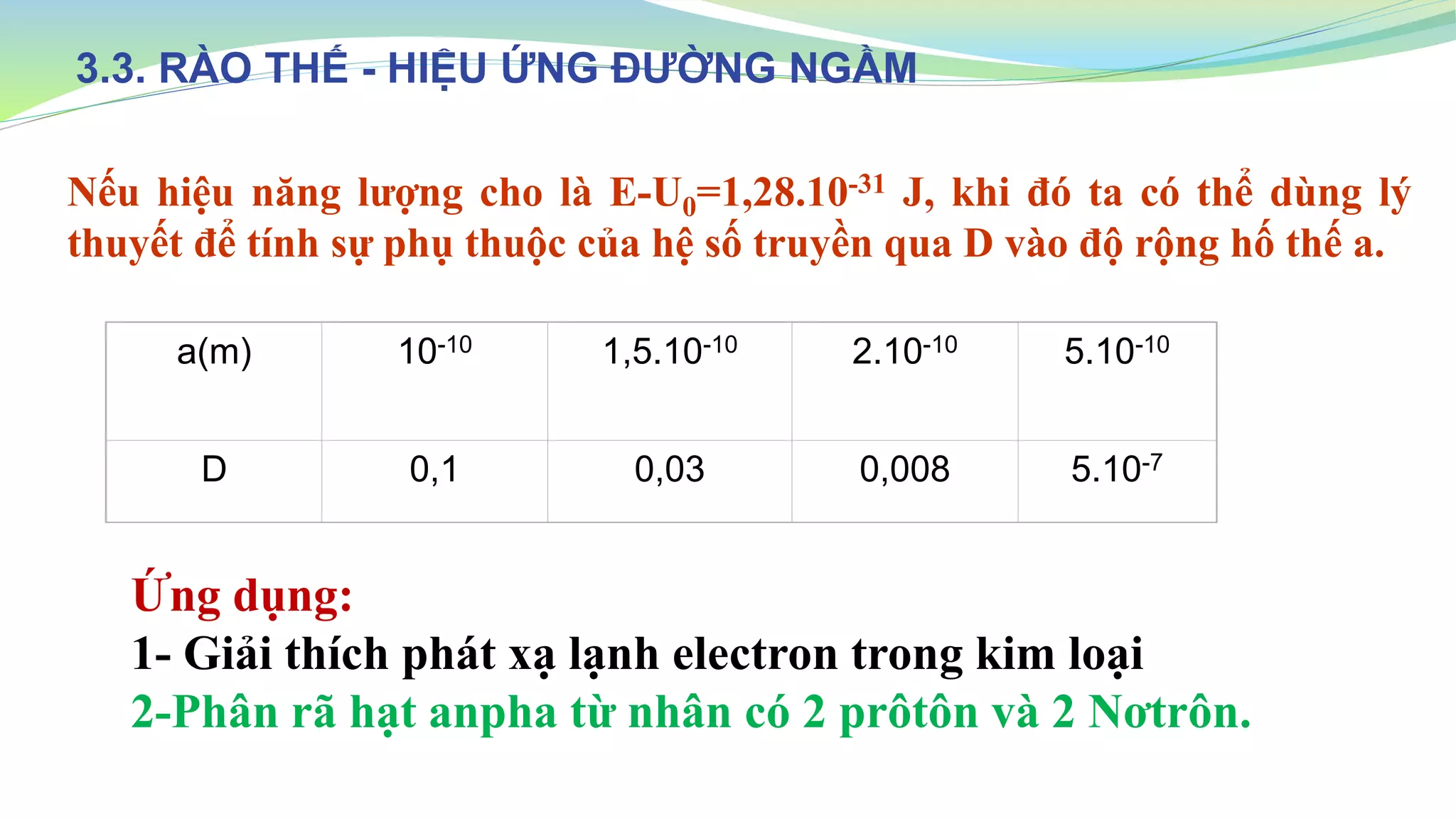 3.3. RÀO THẾ - HIỆU ỨNG ĐƯỜNG NGẦM

Nếu hiệu năng lượng cho là $E-U_0=1,28.10^{-31}$ J, khi đó ta có thể dùng lý thuyết để tính sự phụ thuộc của hệ số truyền qua D vào độ rộng hố thế a.

| a(m) | $10^{-10}$ | $1,5.10^{-10}$ | $2.10^{-10}$ | $5.10^{-10}$ |
|---|---|---|---|---|
| D | 0,1 | 0,03 | 0,008 | $5.10^{-7}$ |

Ứng dụng:
1- Giải thích phát xạ lạnh electron trong kim loại
2-Phân rã hạt anpha từ nhân có 2 prôtôn và 2 Nơtrôn.